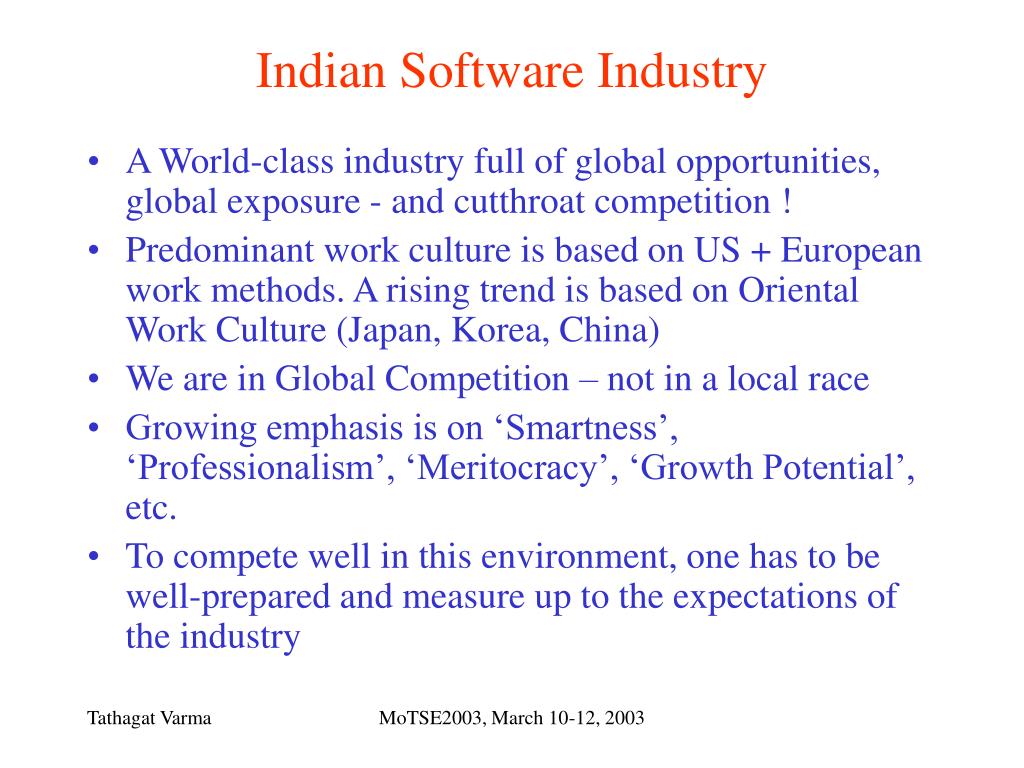 Indian Software Industry

• A World-class industry full of global opportunities, global exposure - and cutthroat competition !

• Predominant work culture is based on US + European work methods. A rising trend is based on Oriental Work Culture (Japan, Korea, China)

• We are in Global Competition – not in a local race

• Growing emphasis is on ‘Smartness’, ‘Professionalism’, ‘Meritocracy’, ‘Growth Potential’, etc.

• To compete well in this environment, one has to be well-prepared and measure up to the expectations of the industry

Tathagat Varma

MoTSE2003, March 10-12, 2003